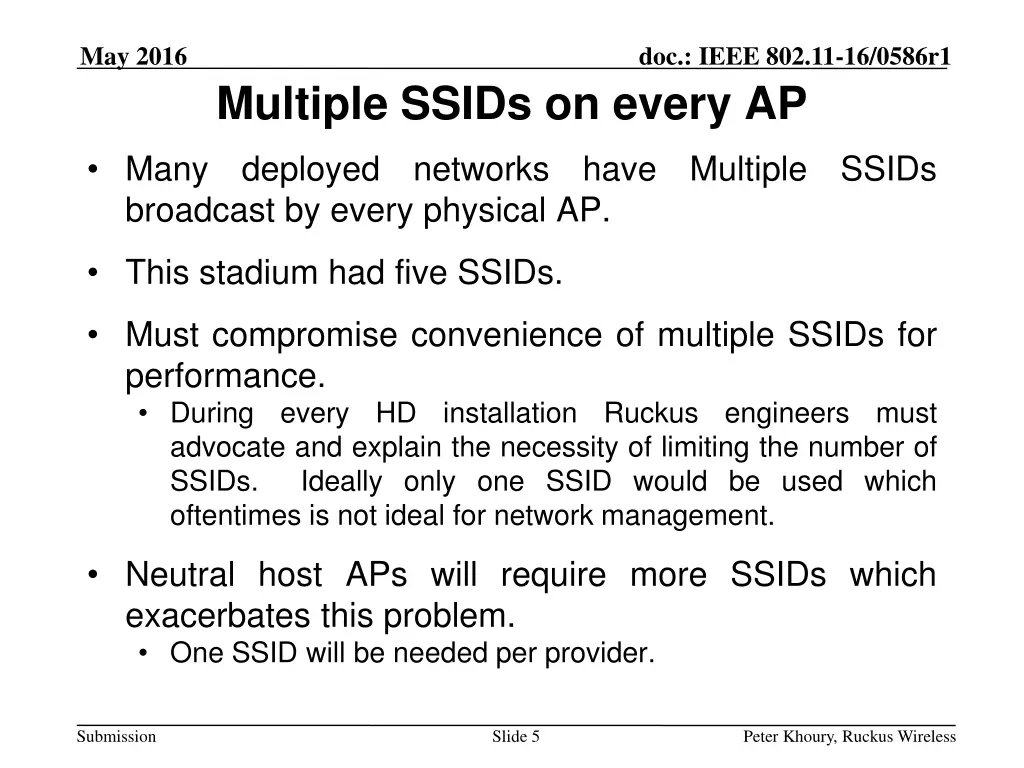 May 2016

doc.: IEEE 802.11-16/0586r1

Multiple SSIDs on every AP

• Many deployed networks have Multiple SSIDs broadcast by every physical AP.

• This stadium had five SSIDs.

• Must compromise convenience of multiple SSIDs for performance.
  • During every HD installation Ruckus engineers must advocate and explain the necessity of limiting the number of SSIDs. Ideally only one SSID would be used which oftentimes is not ideal for network management.

• Neutral host APs will require more SSIDs which exacerbates this problem.
  • One SSID will be needed per provider.

Submission

Slide 5

Peter Khoury, Ruckus Wireless